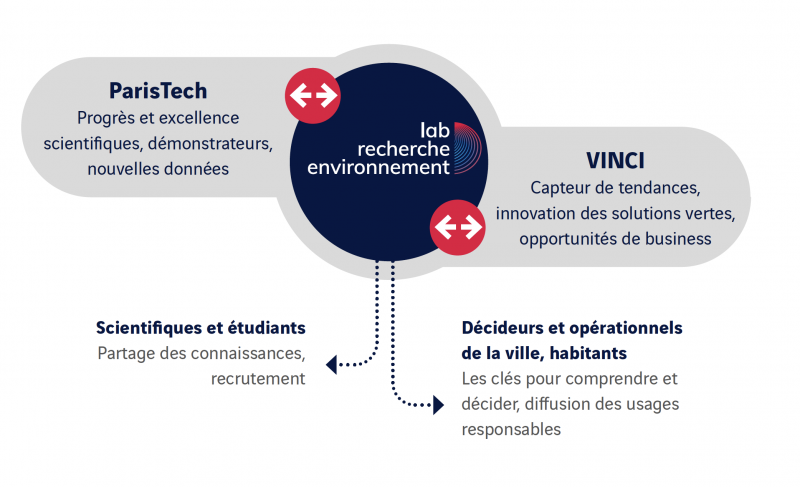 ParisTech
Progrès et excellence scientifiques, démonstrateurs, nouvelles données

lab
recherche
environnement

VINCI
Capteur de tendances, innovation des solutions vertes, opportunités de business

Scientifiques et étudiants
Partage des connaissances, recrutement

Décideurs et opérationnels de la ville, habitants
Les clés pour comprendre et décider, diffusion des usages responsables